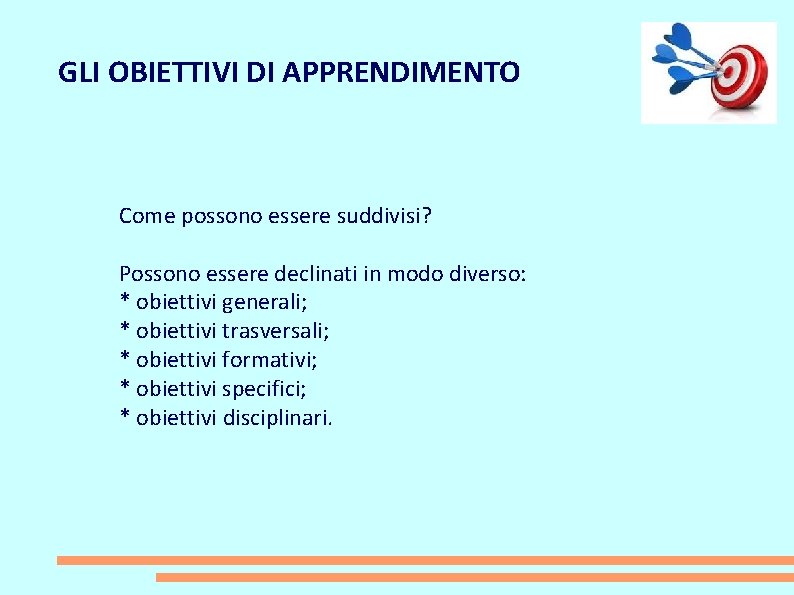 GLI OBIETTIVI DI APPRENDIMENTO

Come possono essere suddivisi?

Possono essere declinati in modo diverso:
* obiettivi generali;
* obiettivi trasversali;
* obiettivi formativi;
* obiettivi specifici;
* obiettivi disciplinari.